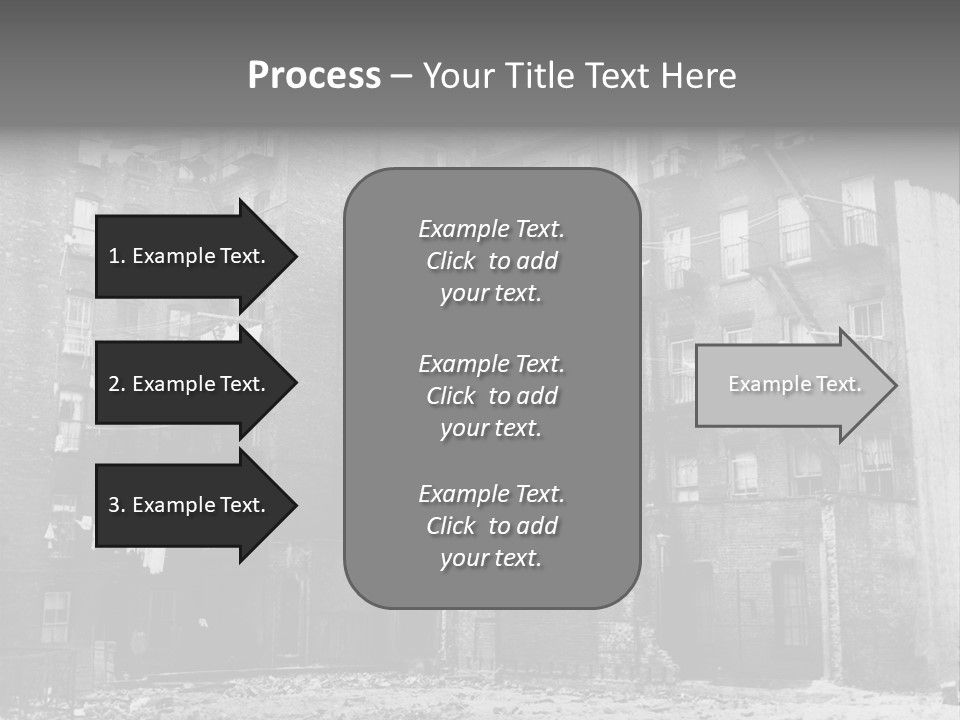 Process – Your Title Text Here

1. Example Text.

2. Example Text.

3. Example Text.

Example Text. Click to add your text.

Example Text. Click to add your text.

Example Text. Click to add your text.

Example Text.